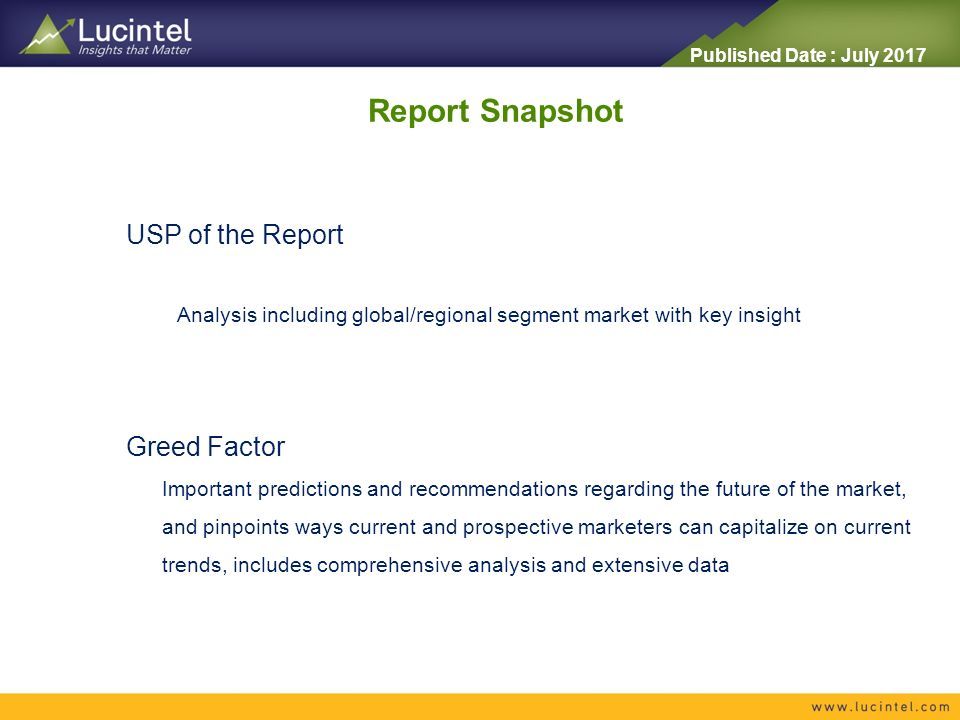 Lucintel
Insights that Matter

Published Date : July 2017

Report Snapshot

USP of the Report

Analysis including global/regional segment market with key insight

Greed Factor

Important predictions and recommendations regarding the future of the market, and pinpoints ways current and prospective marketers can capitalize on current trends, includes comprehensive analysis and extensive data

www.lucintel.com